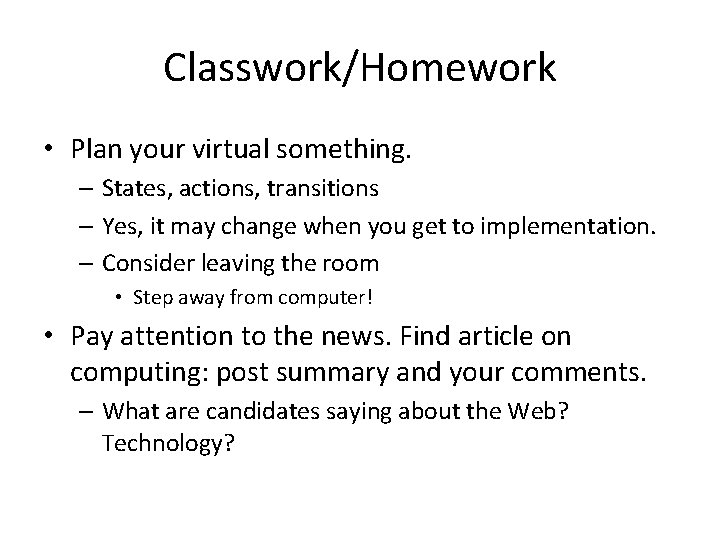 Classwork/Homework

• Plan your virtual something.
 – States, actions, transitions
 – Yes, it may change when you get to implementation.
 – Consider leaving the room
  • Step away from computer!
• Pay attention to the news. Find article on computing: post summary and your comments.
 – What are candidates saying about the Web? Technology?